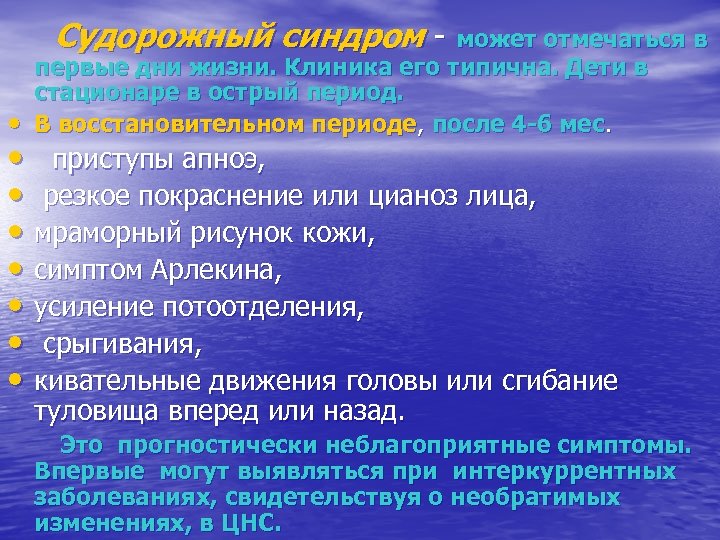 Судорожный синдром - может отмечаться в первые дни жизни. Клиника его типична. Дети в стационаре в острый период.

• В восстановительном периоде, после 4-6 мес.
• приступы апноэ,
• резкое покраснение или цианоз лица,
• мраморный рисунок кожи,
• симптом Арлекина,
• усиление потоотделения,
• срыгивания,
• кивательные движения головы или сгибание туловища вперед или назад.

Это прогностически неблагоприятные симптомы. Впервые могут выявляться при интеркуррентных заболеваниях, свидетельствуя о необратимых изменениях, в ЦНС.